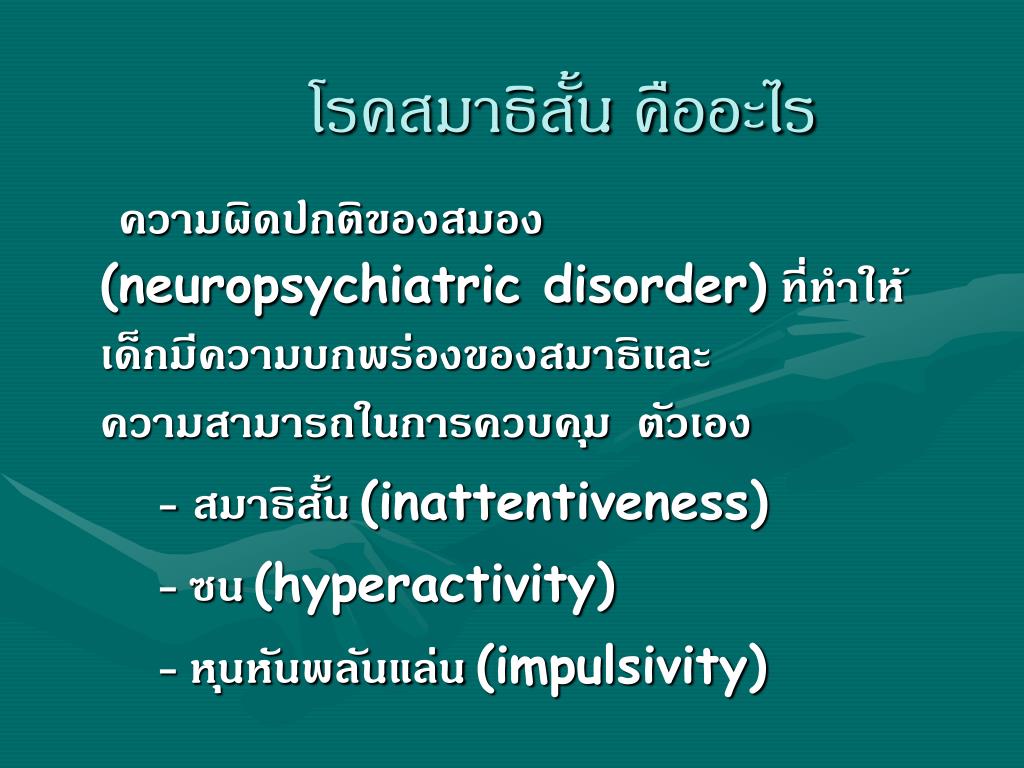 โรคสมาธิสั้น คืออะไร

ความผิดปกติของสมอง (neuropsychiatric disorder) ที่ทำให้เด็กมีความบกพร่องของสมาธิและความสามารถในการควบคุม ตัวเอง

- สมาธิสั้น (inattentiveness)

- ซน (hyperactivity)

- หุนหันพลันแล่น (impulsivity)